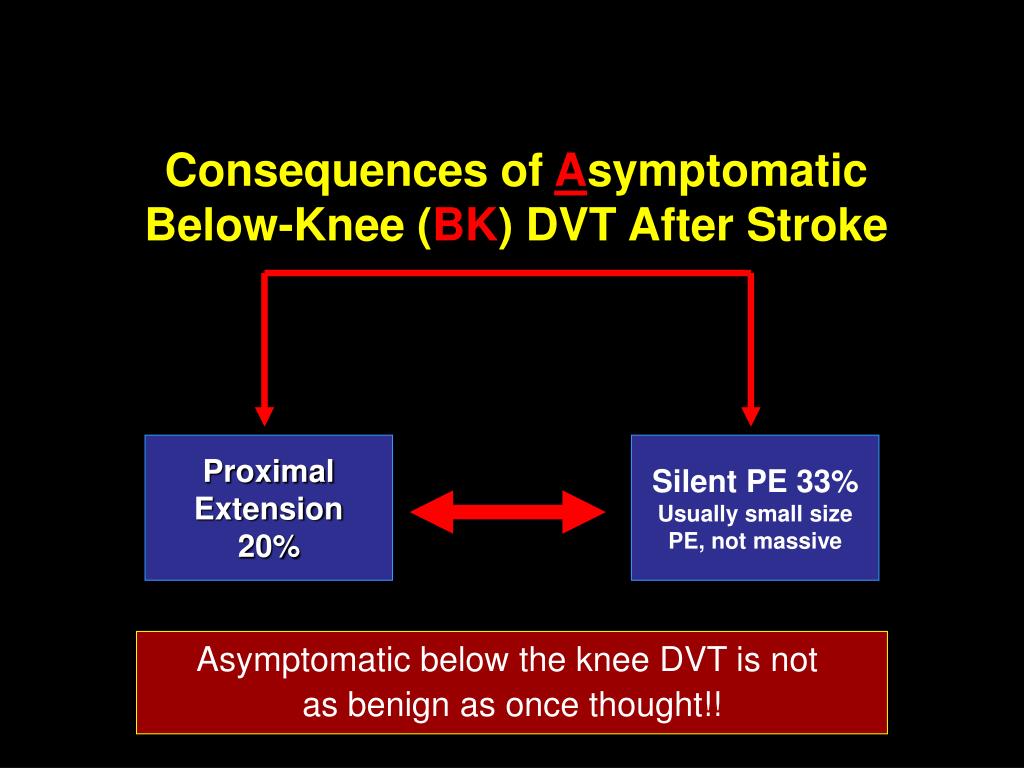 Consequences of Asymptomatic Below-Knee (BK) DVT After Stroke

Proximal Extension 20%

Silent PE 33%
Usually small size PE, not massive

Asymptomatic below the knee DVT is not as benign as once thought!!